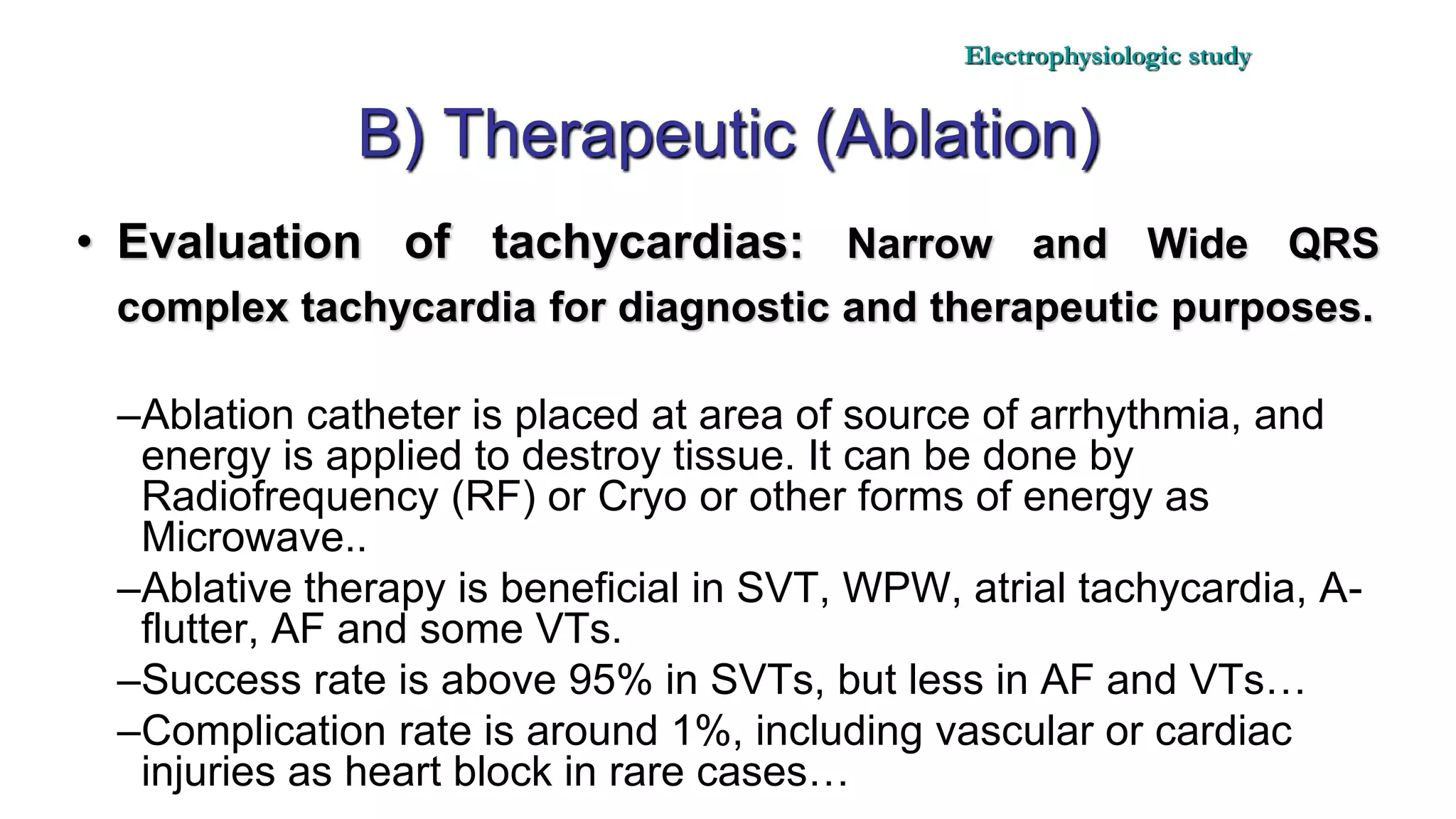 Electrophysiologic study

B) Therapeutic (Ablation)

• Evaluation of tachycardias: Narrow and Wide QRS complex tachycardia for diagnostic and therapeutic purposes.

–Ablation catheter is placed at area of source of arrhythmia, and energy is applied to destroy tissue. It can be done by Radiofrequency (RF) or Cryo or other forms of energy as Microwave..

–Ablative therapy is beneficial in SVT, WPW, atrial tachycardia, A-flutter, AF and some VTs.

–Success rate is above 95% in SVTs, but less in AF and VTs…

–Complication rate is around 1%, including vascular or cardiac injuries as heart block in rare cases…